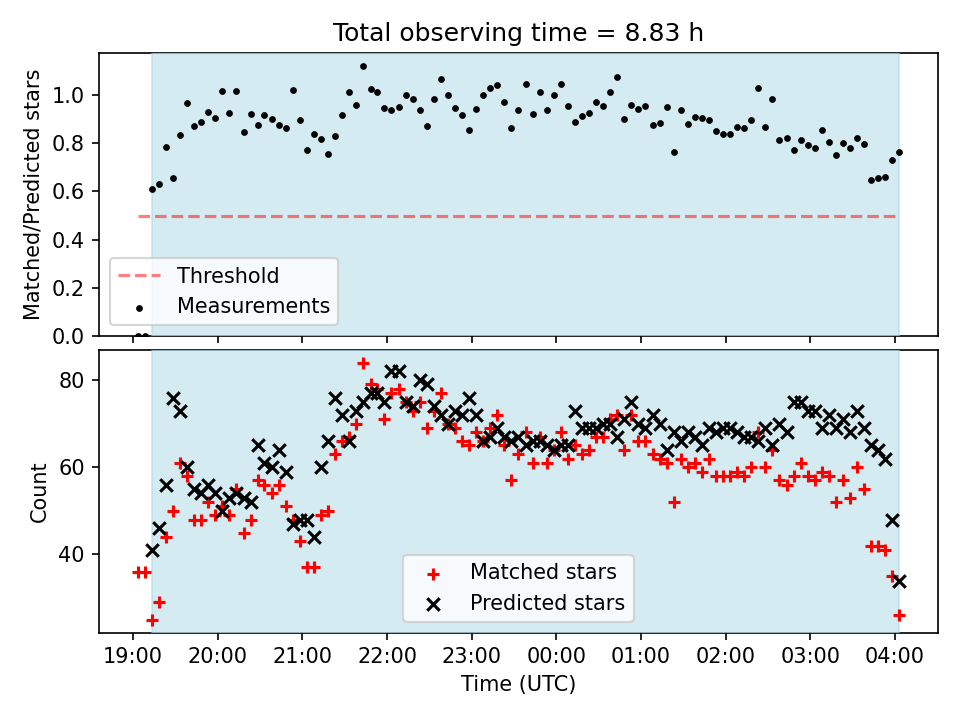 Total observing time = 8.83 h

Matched/Predicted stars

1.0
0.8
0.6
0.4
0.2
0.0

Threshold
Measurements

Count

80
60
40

Matched stars
Predicted stars

19:00 20:00 21:00 22:00 23:00 00:00 01:00 02:00 03:00 04:00

Time (UTC)